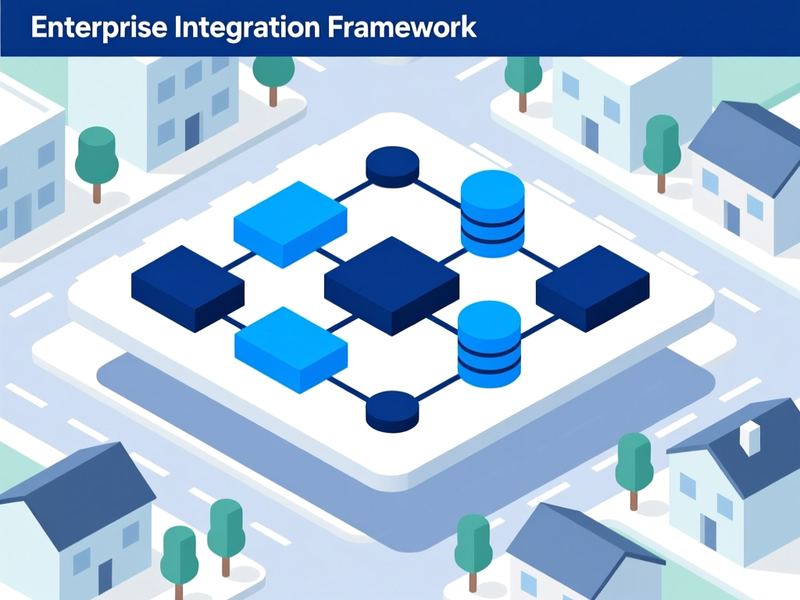 Enterprise Integration Framework